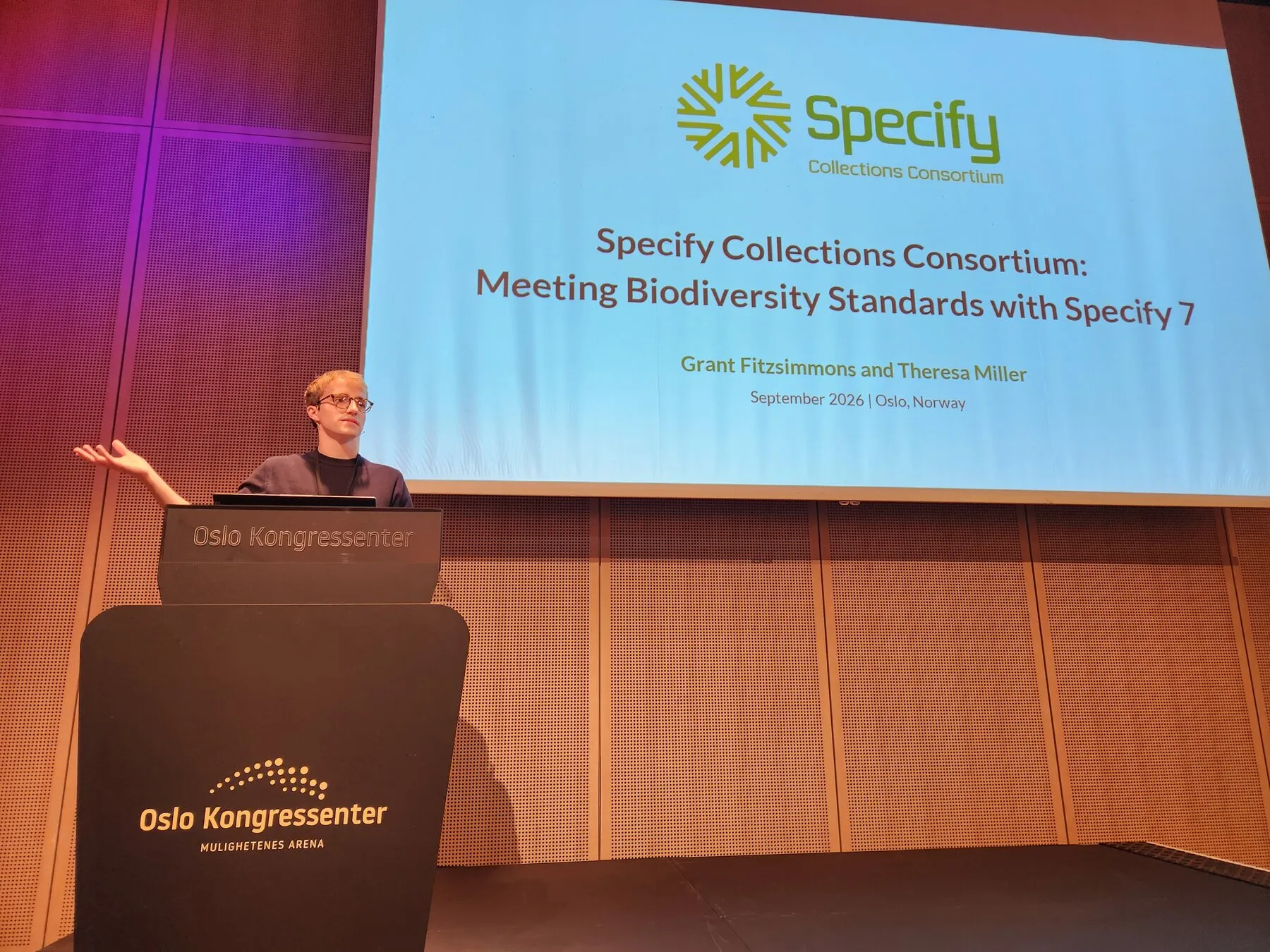 Specify
Collections Consortium

Specify Collections Consortium:
Meeting Biodiversity Standards with Specify 7

Grant Fitzsimmons and Theresa Miller

September 2026 | Oslo, Norway

Oslo Kongressenter

Oslo Kongressenter
MULIGHETENES ARENA